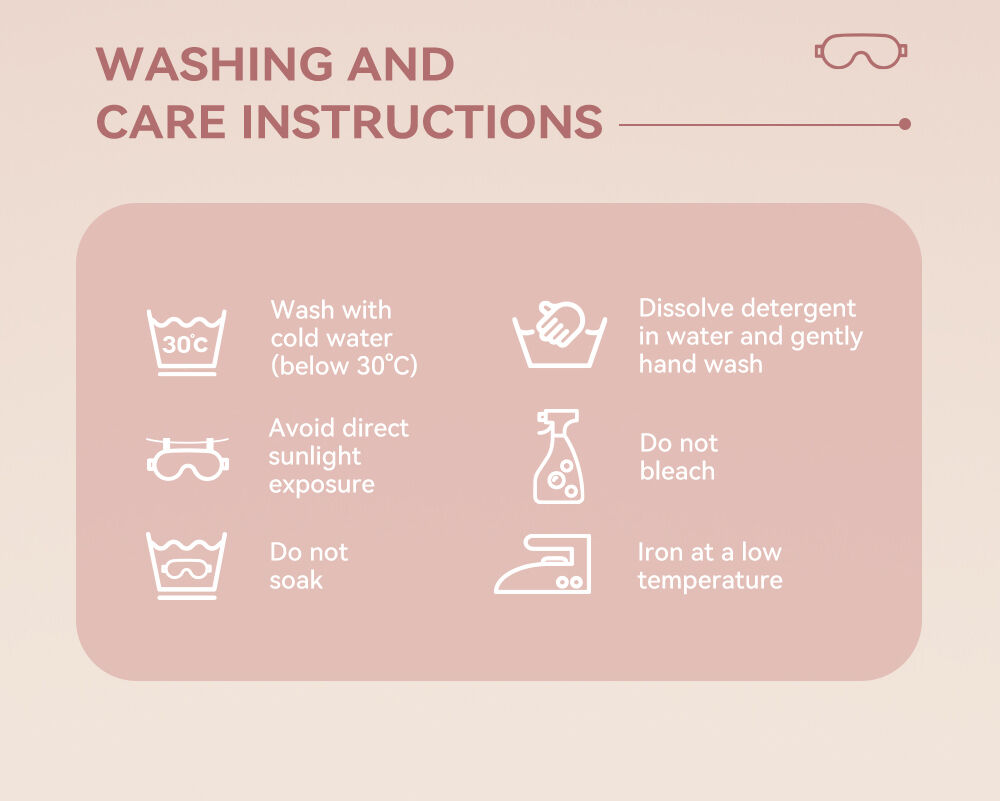 WASHING AND CARE INSTRUCTIONS

30℃

Wash with cold water (below 30℃)

Avoid direct sunlight exposure

Do not soak

Dissolve detergent in water and gently hand wash

Do not bleach

Iron at a low temperature